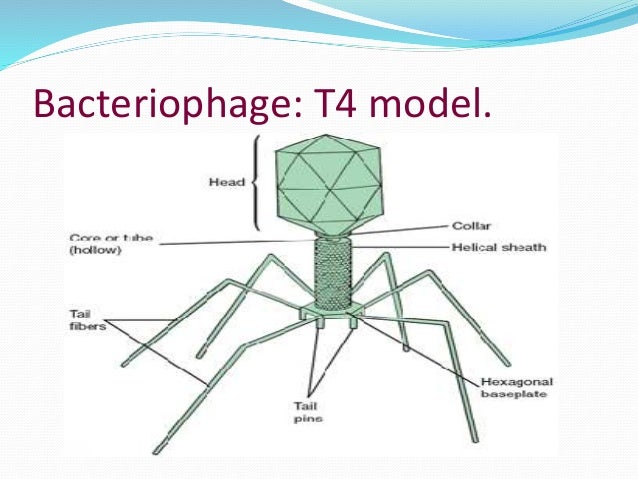 Bacteriophage: T4 model.

Head

Collar

Core or tube (hollow)

Helical sheath

Tail fibers

Hexagonal baseplate

Tail pins